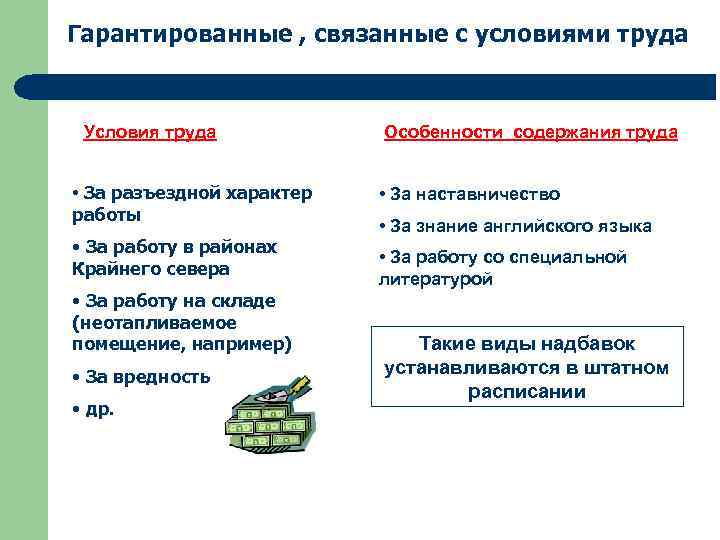 Гарантированные , связанные с условиями труда

Условия труда

• За разъездной характер работы

• За работу в районах Крайнего севера

• За работу на складе (неотапливаемое помещение, например)

• За вредность

• др.

Особенности содержания труда

• За наставничество

• За знание английского языка

• За работу со специальной литературой

Такие виды надбавок устанавливаются в штатном расписании